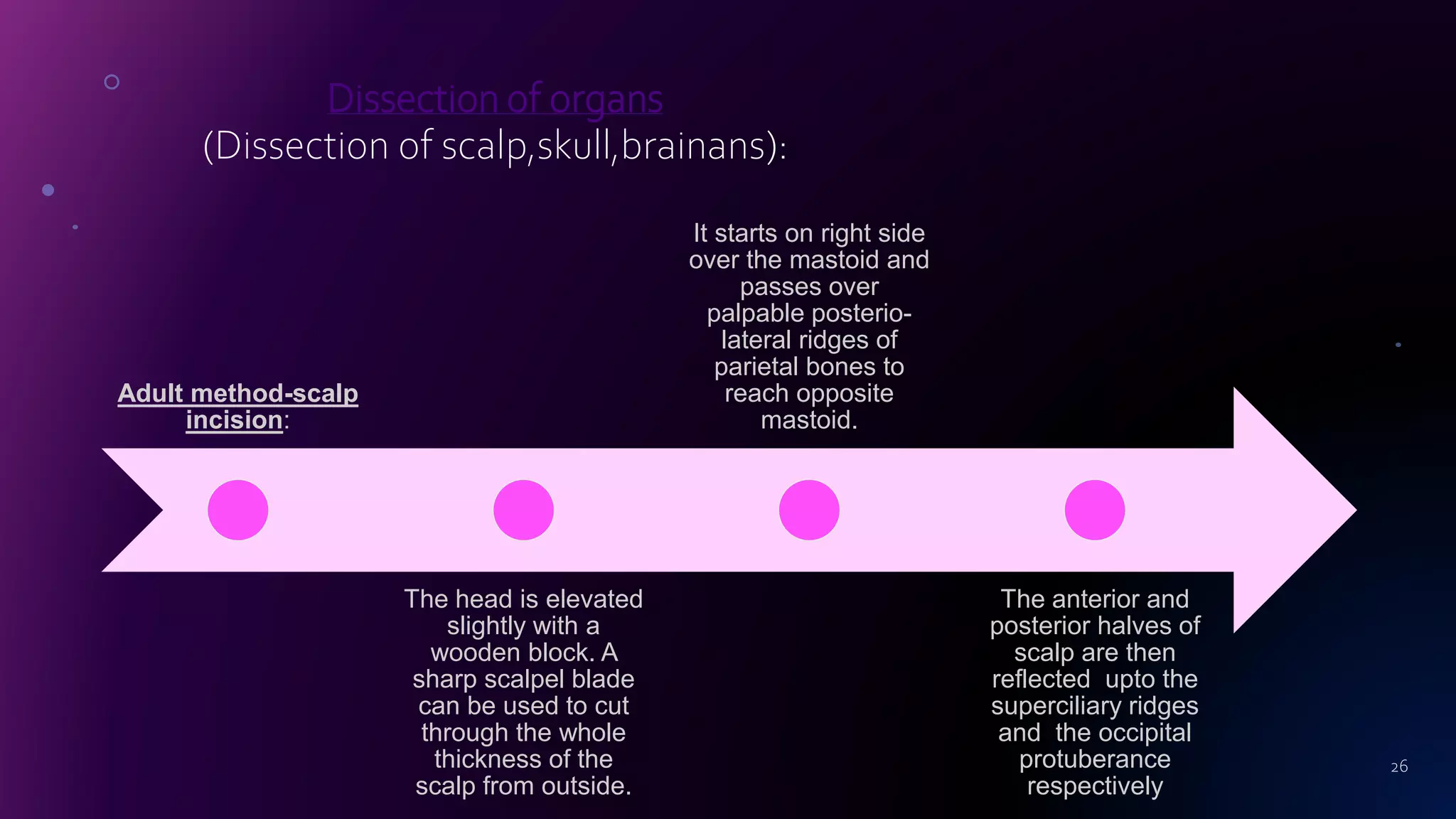 Dissection of organs
(Dissection of scalp,skull,brainans):

Adult method-scalp incision:

The head is elevated slightly with a wooden block. A sharp scalpel blade can be used to cut through the whole thickness of the scalp from outside.

It starts on right side over the mastoid and passes over palpable posterio-lateral ridges of parietal bones to reach opposite mastoid.

The anterior and posterior halves of scalp are then reflected upto the superciliary ridges and the occipital protuberance respectively

26